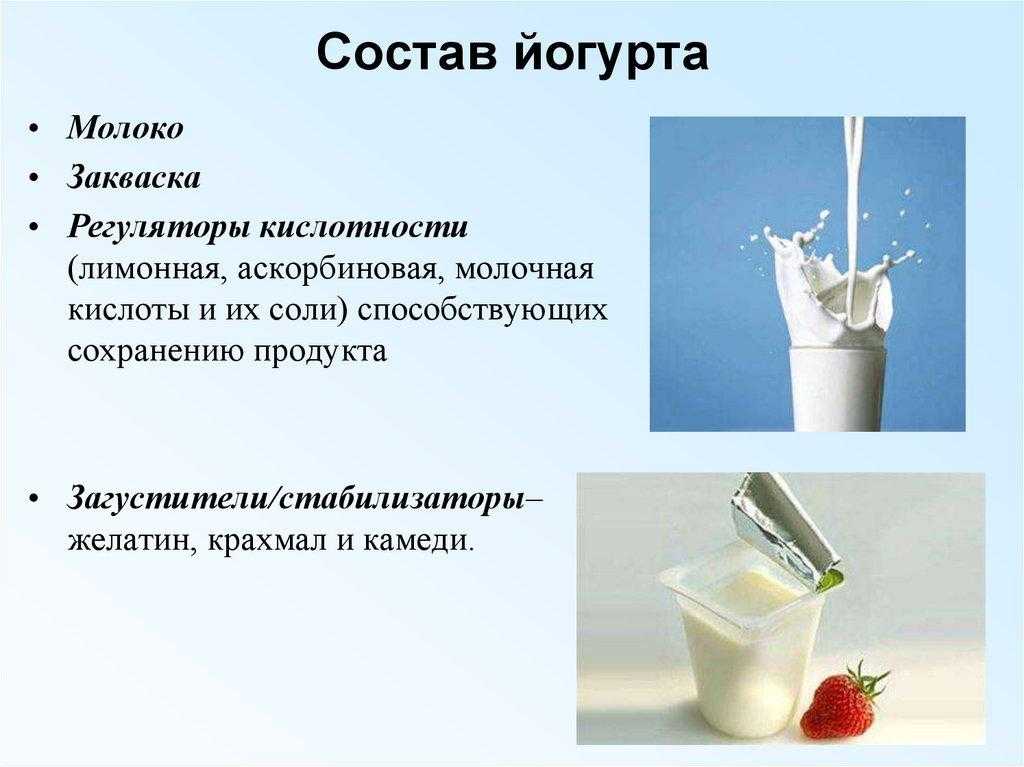 Состав йогурта

• Молоко
• Закваска
• Регуляторы кислотности (лимонная, аскорбиновая, молочная кислоты и их соли) способствующих сохранению продукта

• Загустители/стабилизаторы– желатин, крахмал и камеди.